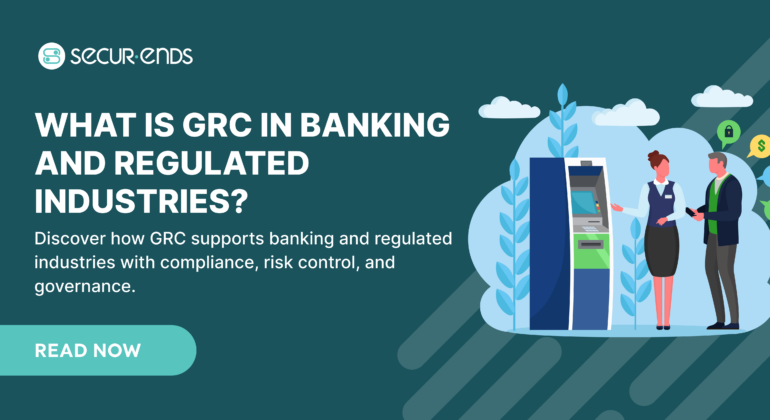 SECUR·ENDS

WHAT IS GRC IN BANKING AND REGULATED INDUSTRIES?

Discover how GRC supports banking and regulated industries with compliance, risk control, and governance.

READ NOW

$